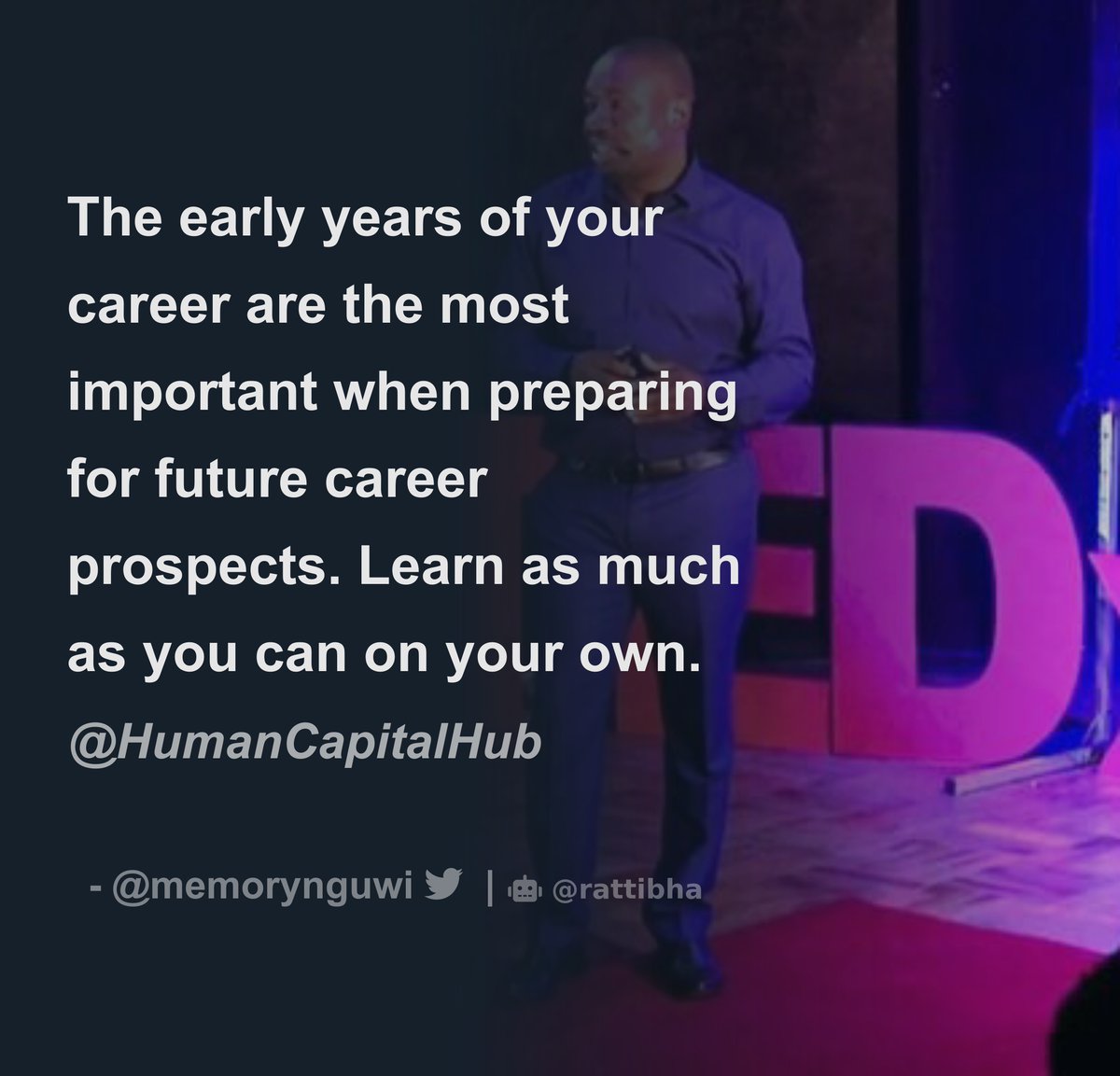 The early years of your career are the most important when preparing for future career prospects. Learn as much as you can on your own.
@HumanCapitalHub

- @memorynguwi | @rattibha

EDx